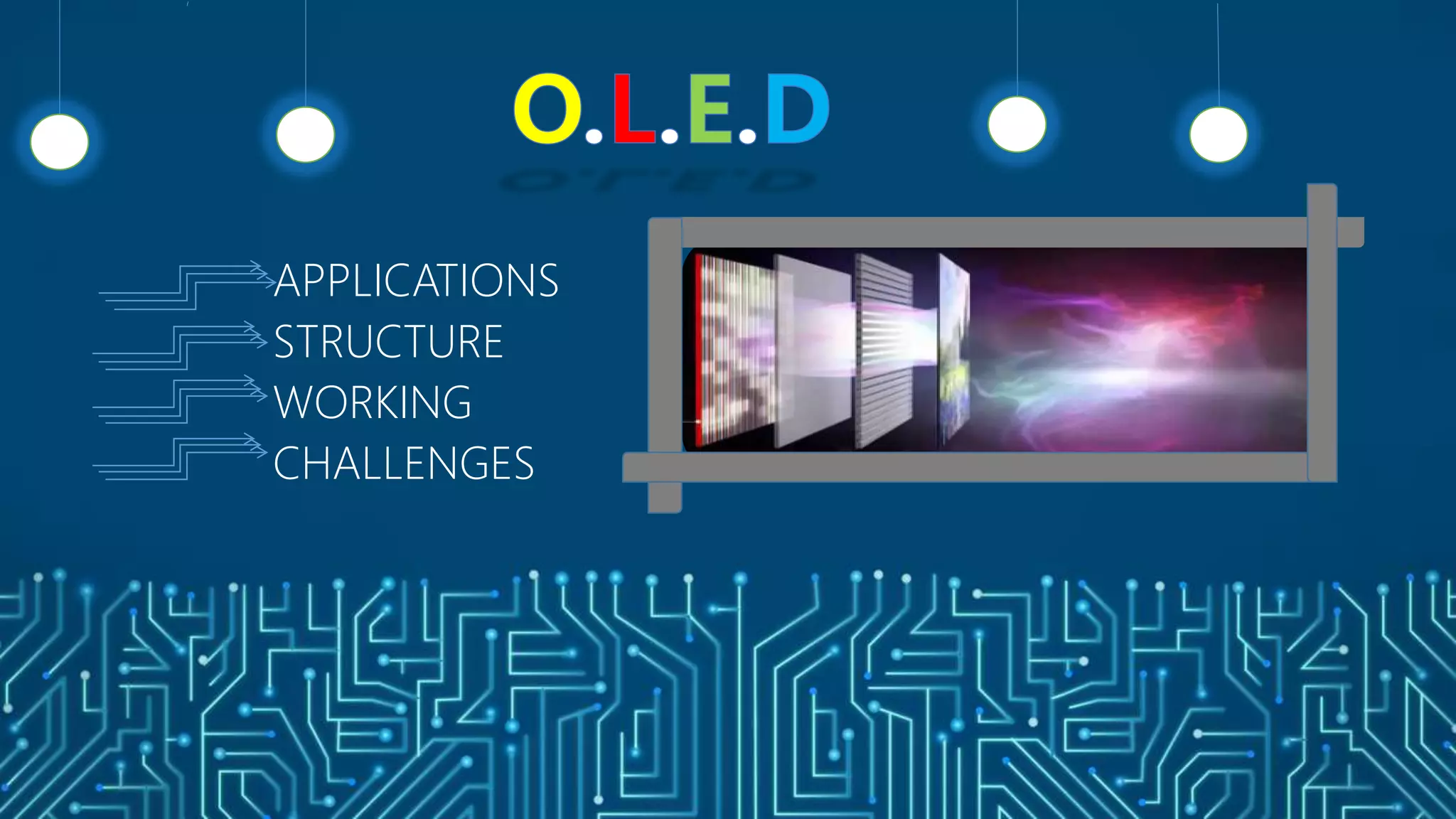 O.L.E.D

APPLICATIONS
STRUCTURE
WORKING
CHALLENGES